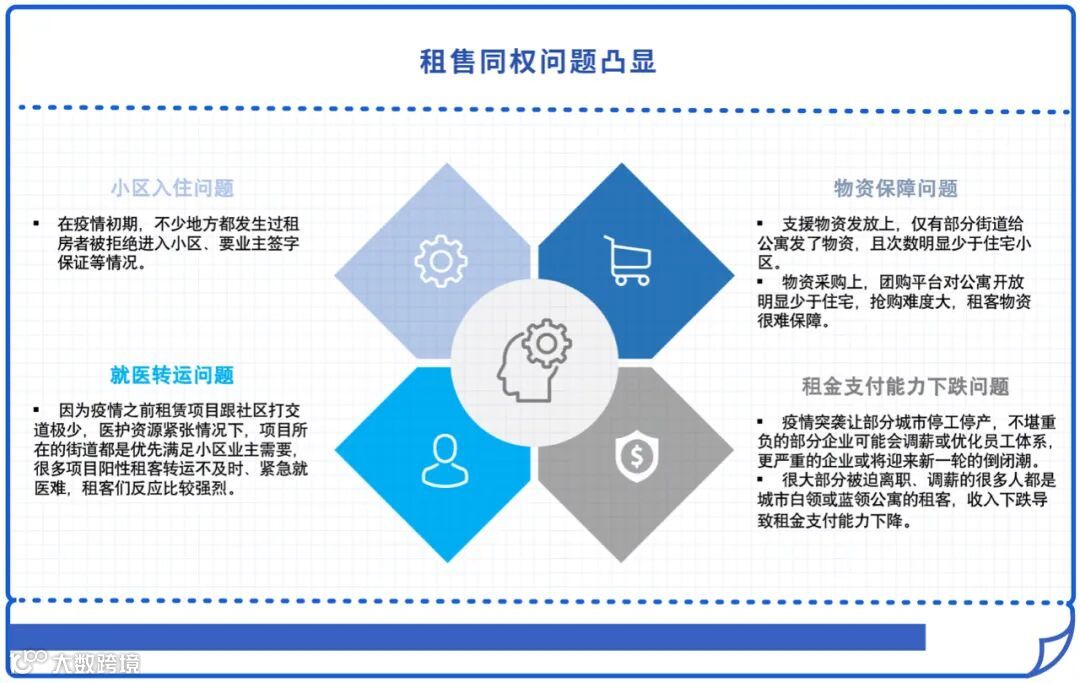 租售同权问题凸显

小区入住问题

▪ 在疫情初期，不少地方都发生过租房者被拒绝进入小区、要业主签字保证等情况。

就医转运问题

▪ 因为疫情之前租赁项目跟社区打交道极少，医护资源紧张情况下，项目所在的街道都是优先满足小区业主需要，很多项目阳性租客转运不及时、紧急就医难，租客们反应比较强烈。

物资保障问题

▪ 支援物资发放上，仅有部分街道给公寓发了物资，且次数明显少于住宅小区。

▪ 物资采购上，团购平台对公寓开放明显少于住宅，抢购难度大，租客物资很难保障。

租金支付能力下跌问题

▪ 疫情突袭让部分城市停工停产，不堪重负的部分企业可能会调薪或优化员工体系，更严重的企业或将迎来新一轮的倒闭潮。

▪ 很大部分被迫离职、调薪的很多人都是城市白领或蓝领公寓的租客，收入下跌导致租金支付能力下降。

大数跨境